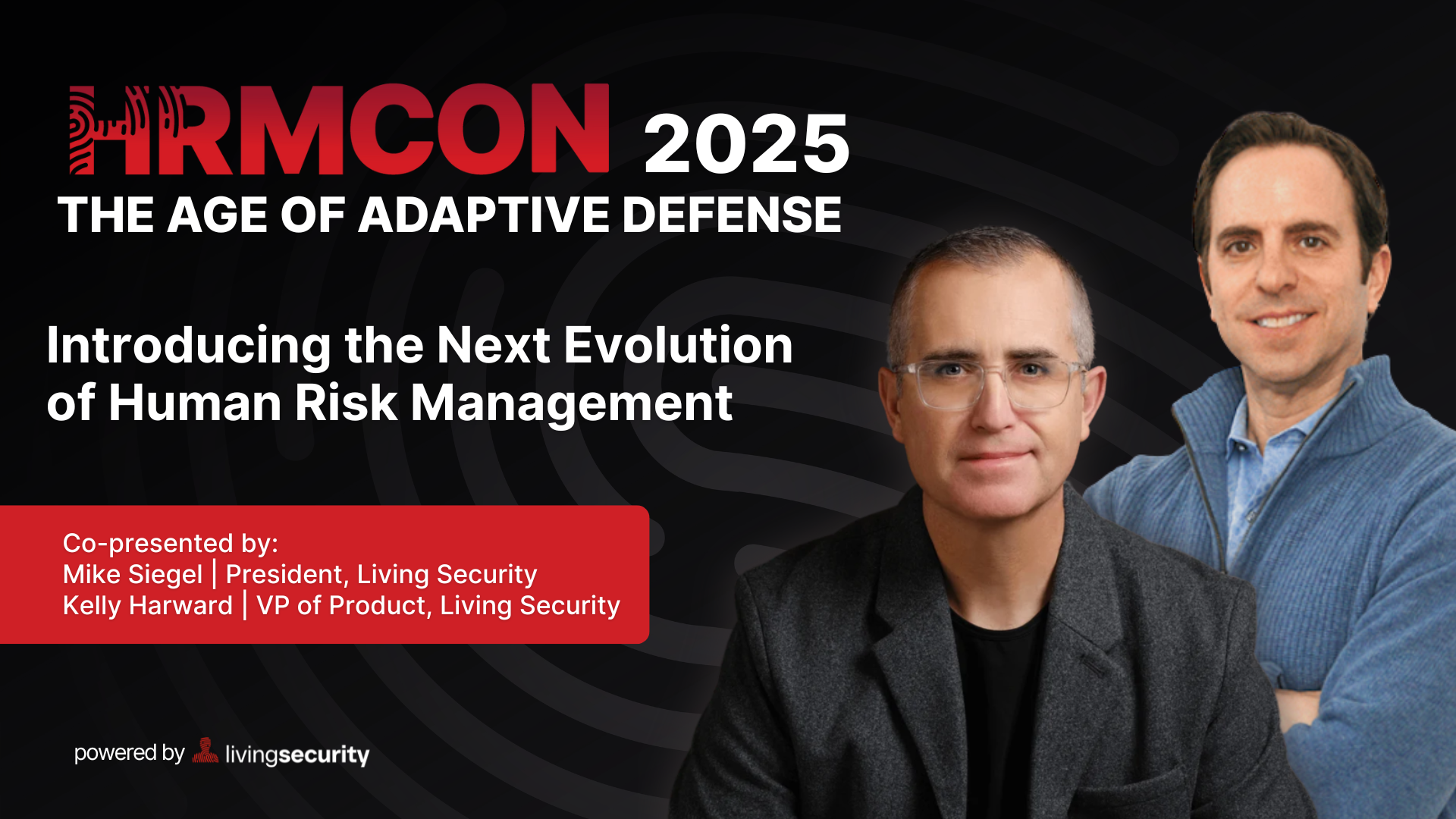 HRMCON 2025
THE AGE OF ADAPTIVE DEFENSE

Introducing the Next Evolution of Human Risk Management

Co-presented by:
Mike Siegel | President, Living Security
Kelly Harward | VP of Product, Living Security

powered by livingsecurity